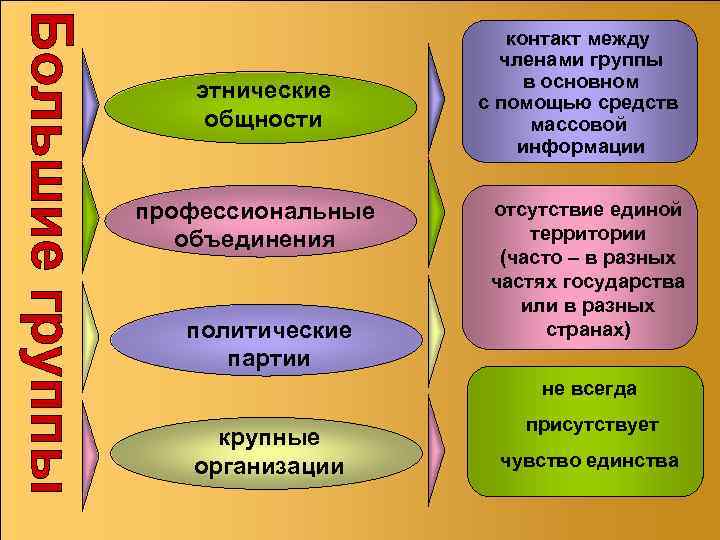 Большие группы

этнические общности

профессиональные объединения

политические партии

крупные организации

контакт между членами группы в основном с помощью средств массовой информации

отсутствие единой территории (часто – в разных частях государства или в разных странах)

не всегда присутствует чувство единства